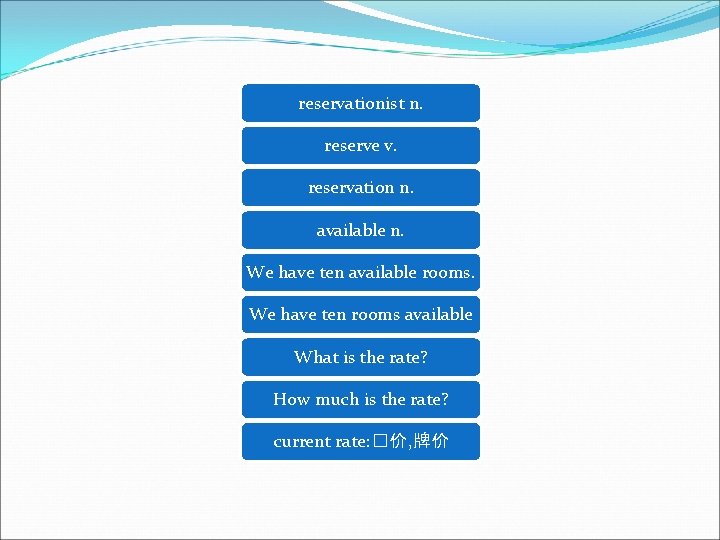 reservationist n.

reserve v.

reservation n.

available n.

We have ten available rooms.

We have ten rooms available

What is the rate?

How much is the rate?

current rate: □价,牌价